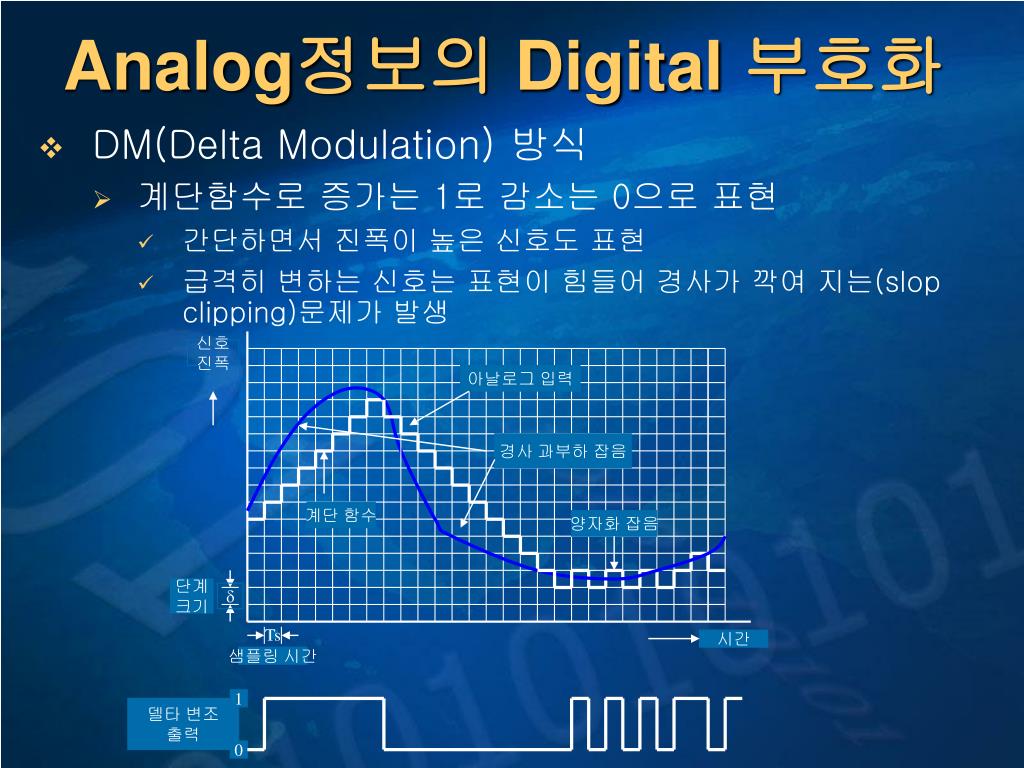 Analog정보의 Digital 부호화

❖ DM(Delta Modulation) 방식

➢ 계단함수로 증가는 1로 감소는 0으로 표현

✓ 간단하면서 진폭이 높은 신호도 표현

✓ 급격히 변하는 신호는 표현이 힘들어 경사가 깍여 지는(slop clipping)문제가 발생

신호 진폭

아날로그 입력

경사 과부하 잡음

계단 함수

양자화 잡음

단계 크기

$\delta$

Ts

샘플링 시간

시간

델타 변조 출력

1

0